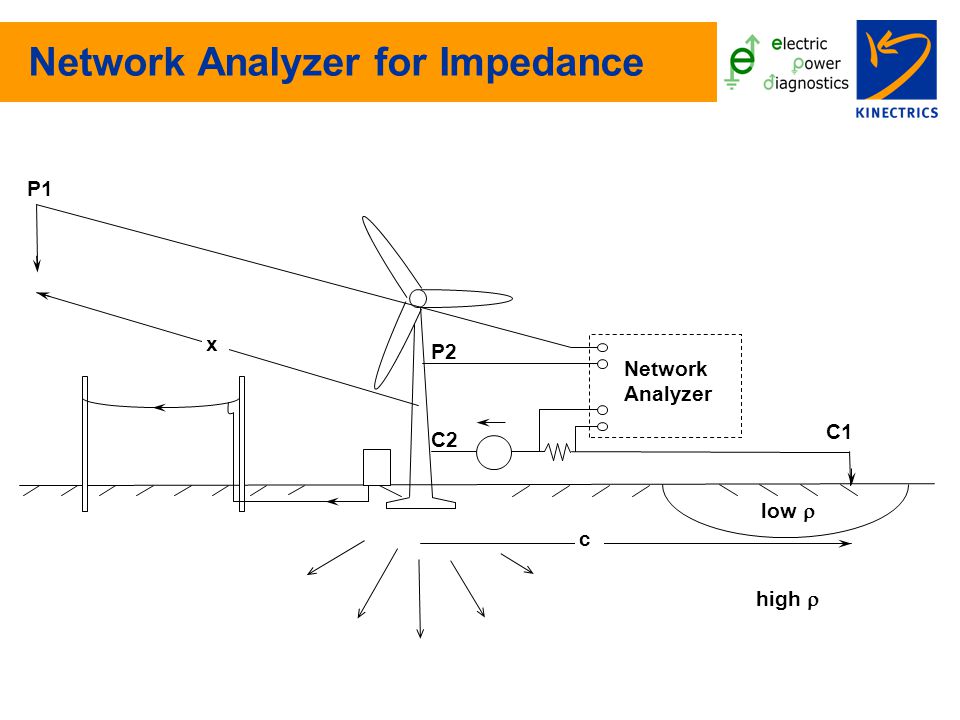 Network Analyzer for Impedance

electric power diagnostics

KINECTRICS

P1

x

P2

Network Analyzer

C2

C1

low $\rho$

c

high $\rho$